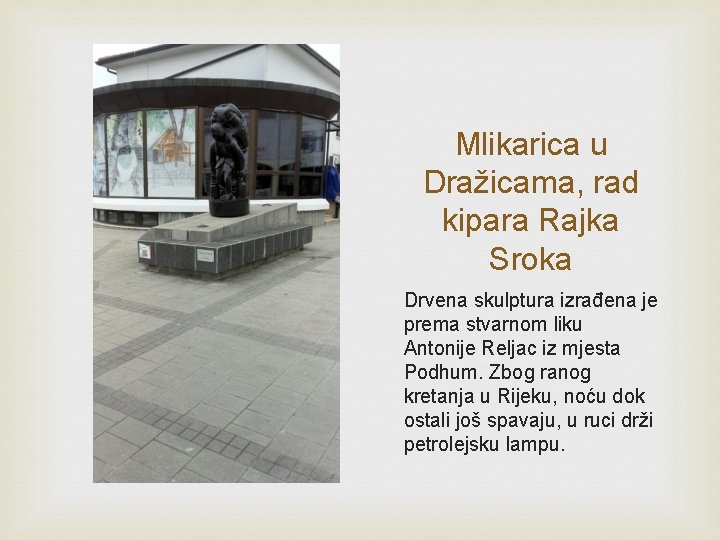 Mlikarica u Dražicama, rad kipara Rajka Sroka

Drvena skulptura izrađena je prema stvarnom liku Antonije Reljac iz mjesta Podhum. Zbog ranog kretanja u Rijeku, noću dok ostali još spavaju, u ruci drži petrolejsku lampu.